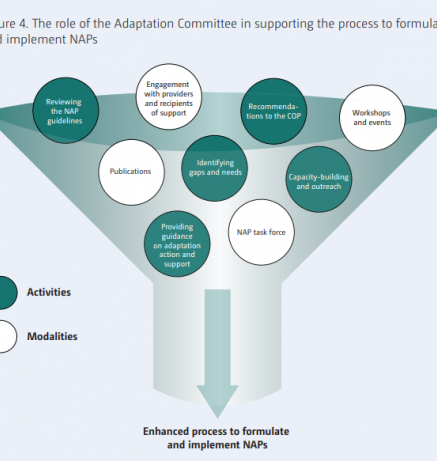 ure 4. The role of the Adaptation Committee in supporting the process to formula d implement NAPs

Reviewing the NAP guidelines

Engagement with providers and recipients of support

Recommendations to the COP

Workshops and events

Publications

Identifying gaps and needs

Capacity-building and outreach

Providing guidance on adaptation action and support

NAP task force

Activities

Modalities

Enhanced process to formulate and implement NAPs